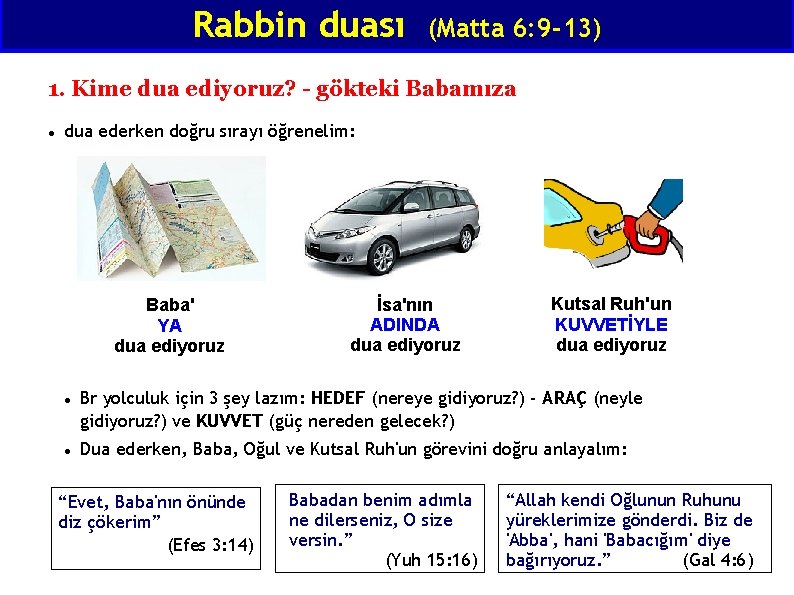 Rabbin duası (Matta 6:9-13)

1. Kime dua ediyoruz? - gökteki Babamıza

• dua ederken doğru sırayı öğrenelim:

Baba'
YA
dua ediyoruz

İsa'nın
ADINDA
dua ediyoruz

Kutsal Ruh'un
KUVVETİYLE
dua ediyoruz

• Br yolculuk için 3 şey lazım: HEDEF (nereye gidiyoruz?) - ARAÇ (neyle gidiyoruz?) ve KUVVET (güç nereden gelecek?)

• Dua ederken, Baba, Oğul ve Kutsal Ruh'un görevini doğru anlayalım:

"Evet, Baba'nın önünde diz çökerim" (Efes 3:14)

Babadan benim adımla ne dilerseniz, O size versin." (Yuh 15:16)

"Allah kendi Oğlunun Ruhunu yüreklerimize gönderdi. Biz de 'Abba', hani 'Babacığım' diye bağırıyoruz." (Gal 4:6)